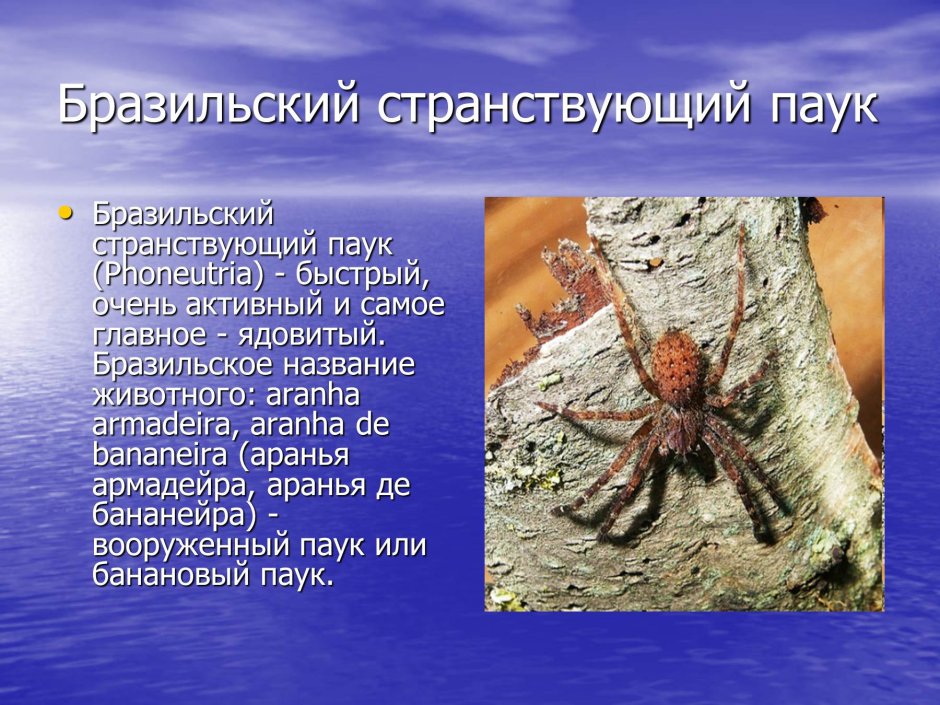 Бразильский странствующий паук

• Бразильский странствующий паук (Phoneutria) - быстрый, очень активный и самое главное - ядовитый. Бразильское название животного: aranha armadeira, aranha de bananeira (аранья армадейра, аранья де бананейра) - вооруженный паук или банановый паук.